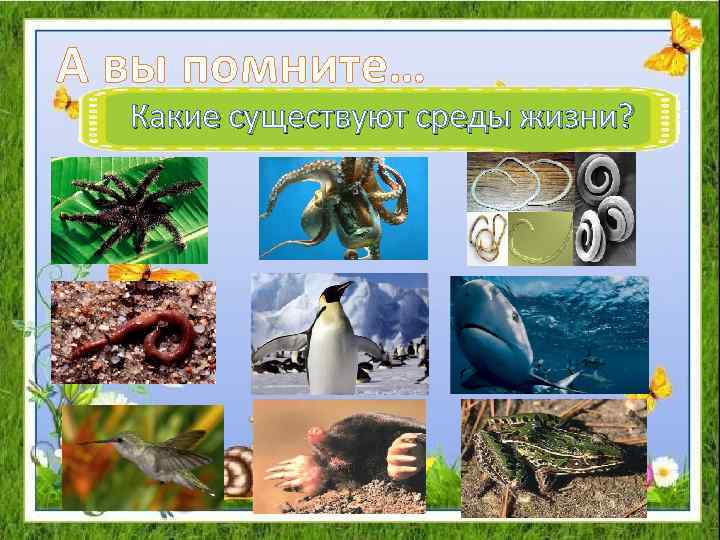 А вы помните…

Какие существуют среды жизни?